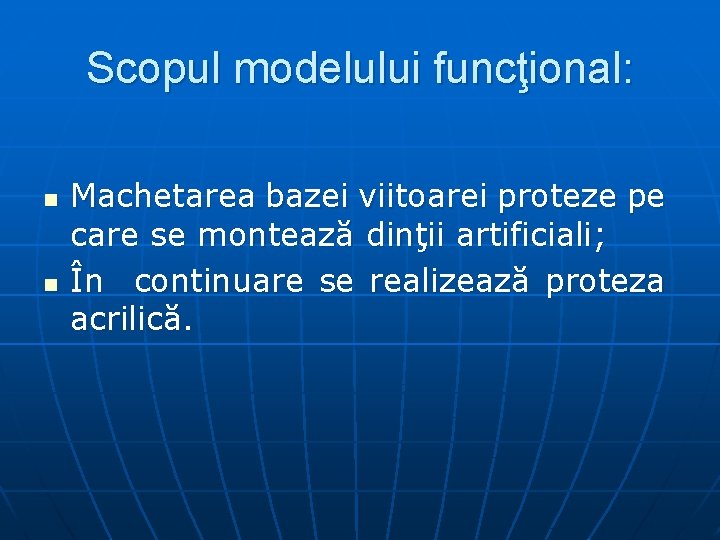 Scopul modelului funcţional:

- Machetarea bazei viitoarei proteze pe care se montează dinţii artificiali;
- În continuare se realizează proteza acrilică.